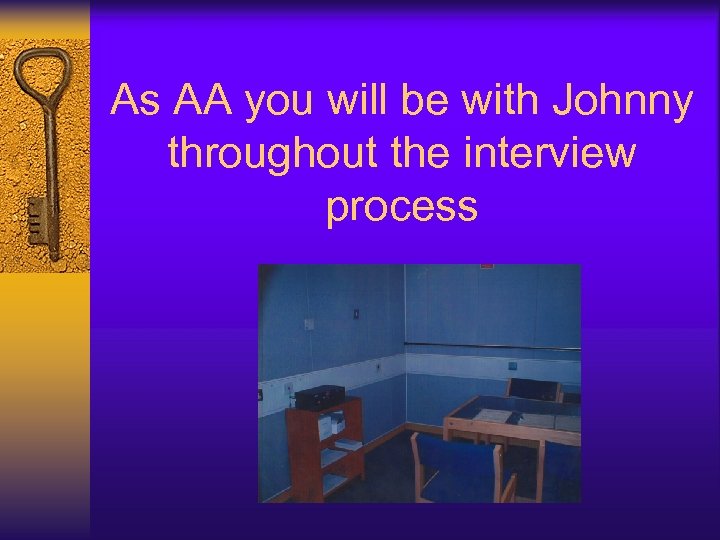 As AA you will be with Johnny throughout the interview process